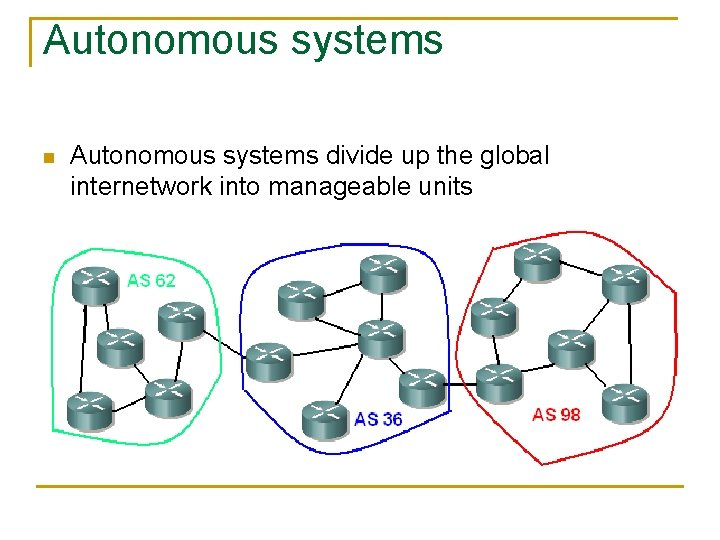 Autonomous systems

Autonomous systems divide up the global internetwork into manageable units

AS 62

AS 36

AS 98